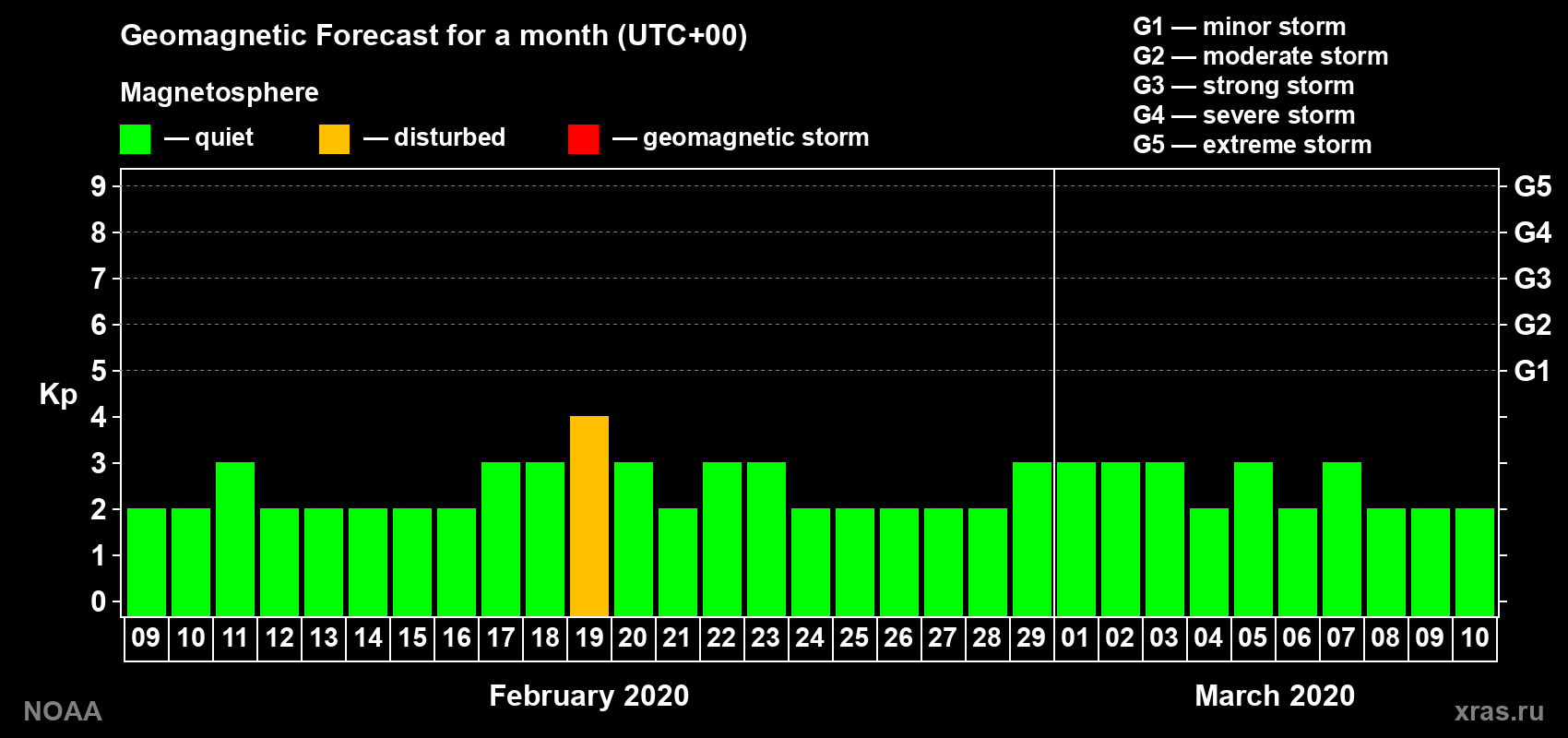 Geomagnetic Forecast for a month (UTC+00)

Magnetosphere

— quiet — disturbed — geomagnetic storm

G1 — minor storm
G2 — moderate storm
G3 — strong storm
G4 — severe storm
G5 — extreme storm

Kp

9 8 7 6 5 4 3 2 1 0

G5 G4 G3 G2 G1

09 10 11 12 13 14 15 16 17 18 19 20 21 22 23 24 25 26 27 28 29 01 02 03 04 05 06 07 08 09 10

February 2020

March 2020

NOAA

xras.ru